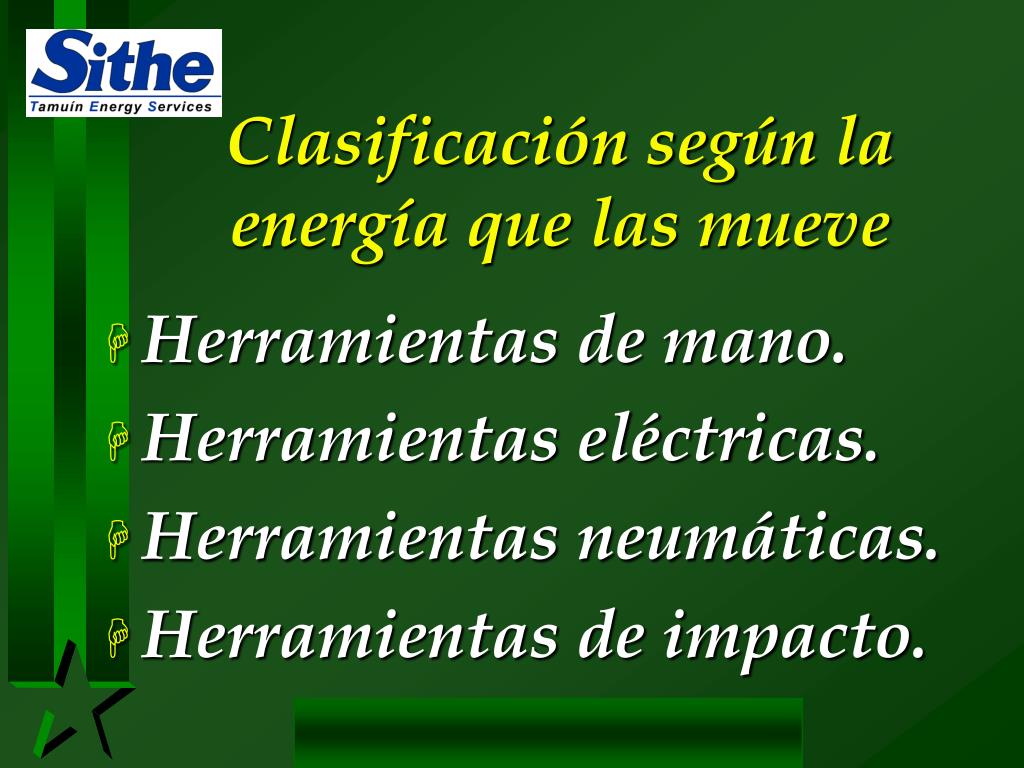 Sithe
Tamuín Energy Services

Clasificación según la energía que las mueve

Herramientas de mano.

Herramientas eléctricas.

Herramientas neumáticas.

Herramientas de impacto.